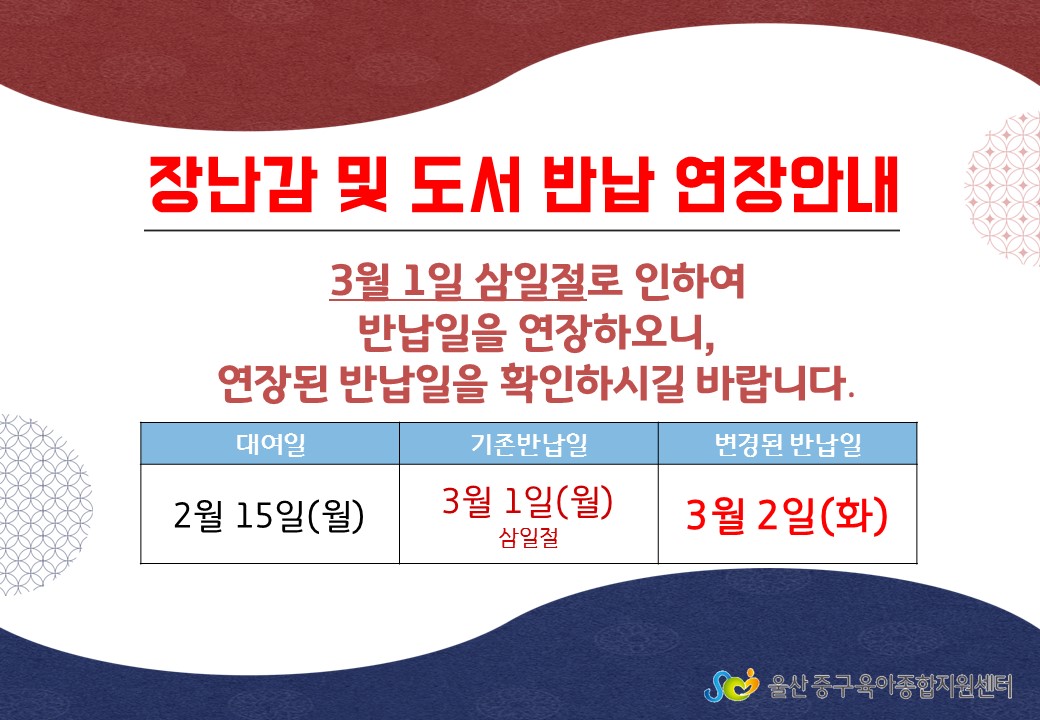 장난감 및 도서 반납 연장안내

3월 1일 삼일절로 인하여 반납일을 연장하오니, 연장된 반납일을 확인하시길 바랍니다.

| 대여일 | 기존반납일 | 변경된 반납일 |
|---|---|---|
| 2월 15일(월) | 3월 1일(월) 삼일절 | 3월 2일(화) |

울산 중구육아종합지원센터